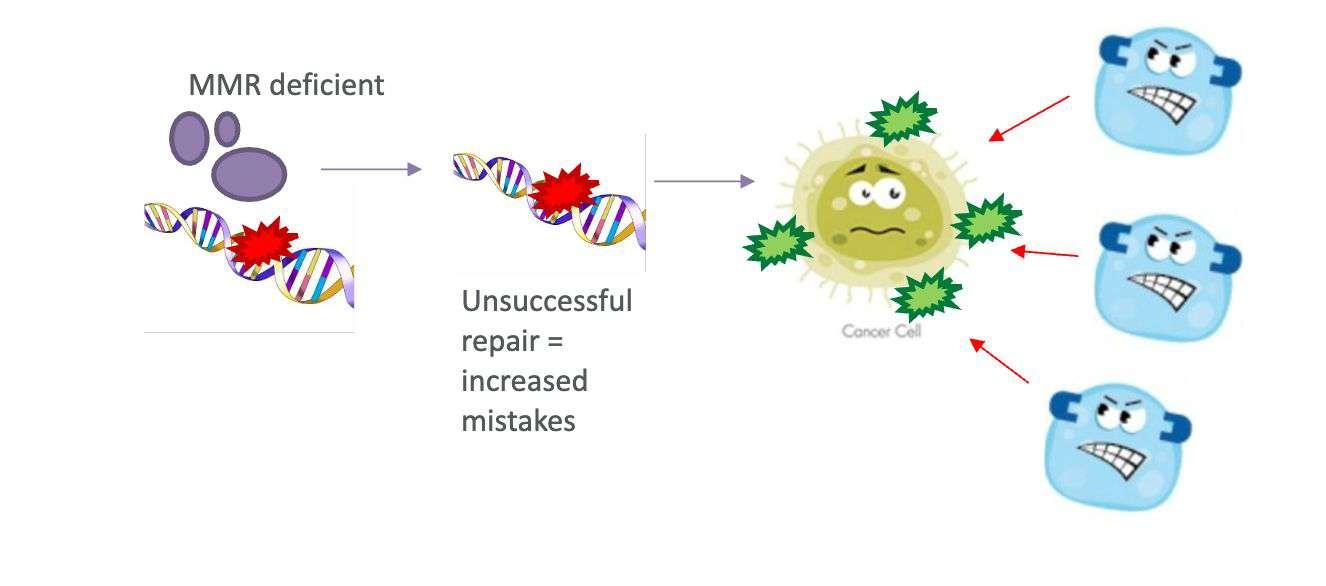 MMR deficient

Unsuccessful repair = increased mistakes

Cancer Cell